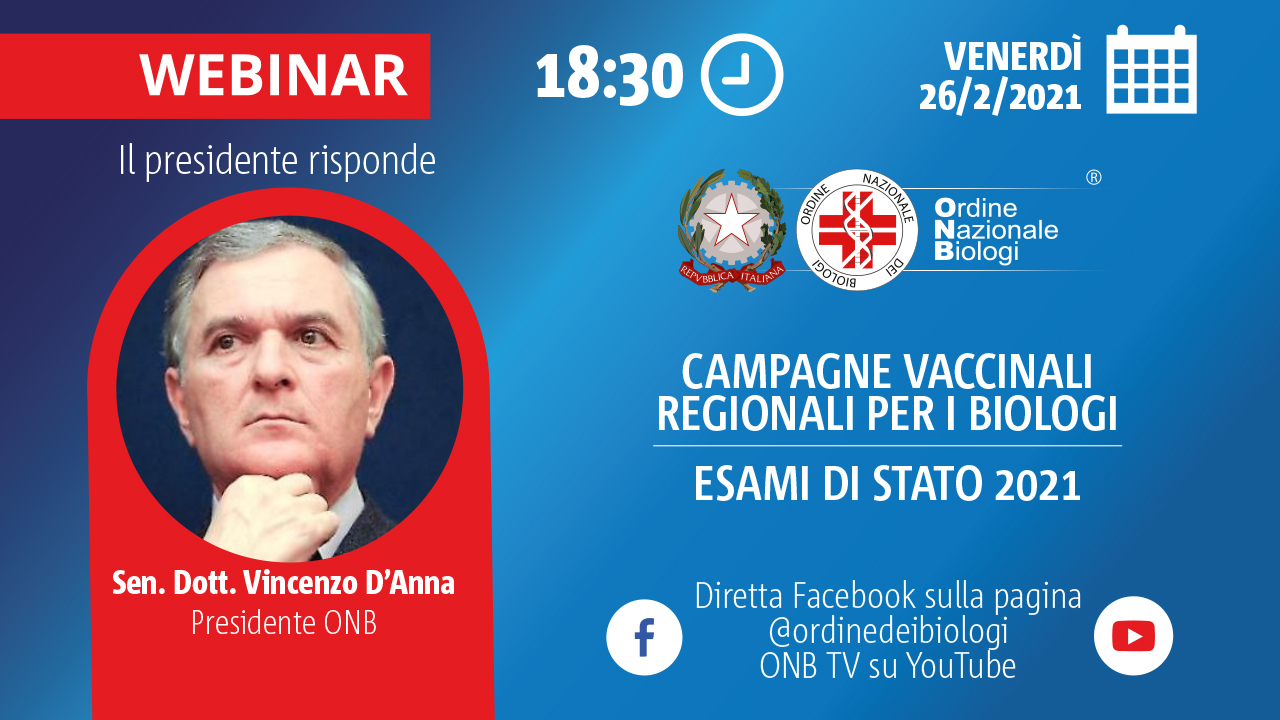 WEBINAR

18:30

VENERDÌ
26/2/2021

Il presidente risponde

REPVBBLICA ITALIANA

ORDINE NAZIONALE DEI BIOLOGI

Ordine
Nazionale
Biologi
®

CAMPAGNE VACCINALI REGIONALI PER I BIOLOGI

ESAMI DI STATO 2021

Sen. Dott. Vincenzo D'Anna
Presidente ONB

Diretta Facebook sulla pagina
@ordinedeibiologi
ONB TV su YouTube